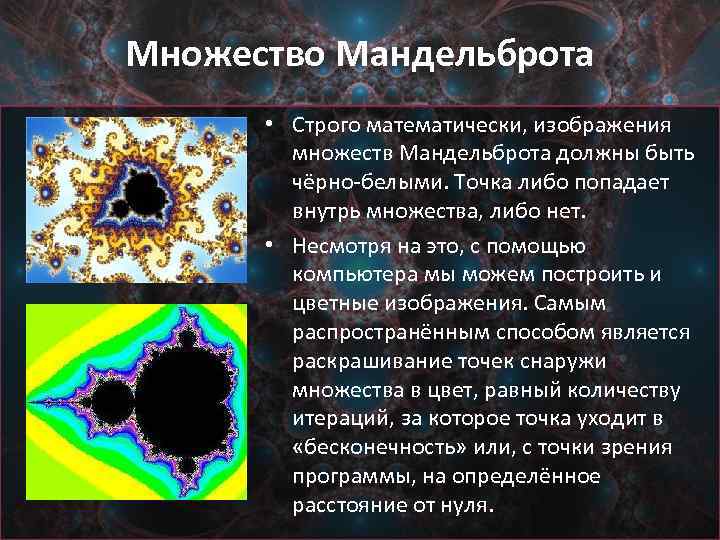 Множество Мандельброта

• Строго математически, изображения множеств Мандельброта должны быть чёрно-белыми. Точка либо попадает внутрь множества, либо нет.

• Несмотря на это, с помощью компьютера мы можем построить и цветные изображения. Самым распространённым способом является раскрашивание точек снаружи множества в цвет, равный количеству итераций, за которое точка уходит в «бесконечность» или, с точки зрения программы, на определённое расстояние от нуля.